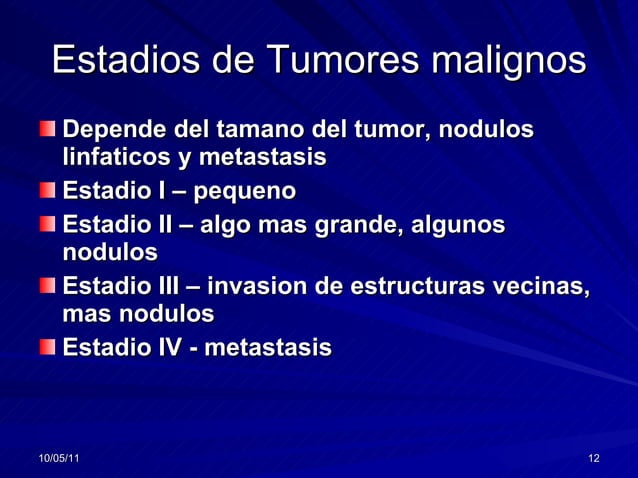 Estadios de Tumores malignos

Depende del tamano del tumor, nodulos linfaticos y metastasis

Estadio I – pequeno

Estadio II – algo mas grande, algunos nodulos

Estadio III – invasion de estructuras vecinas, mas nodulos

Estadio IV - metastasis

10/05/11

12